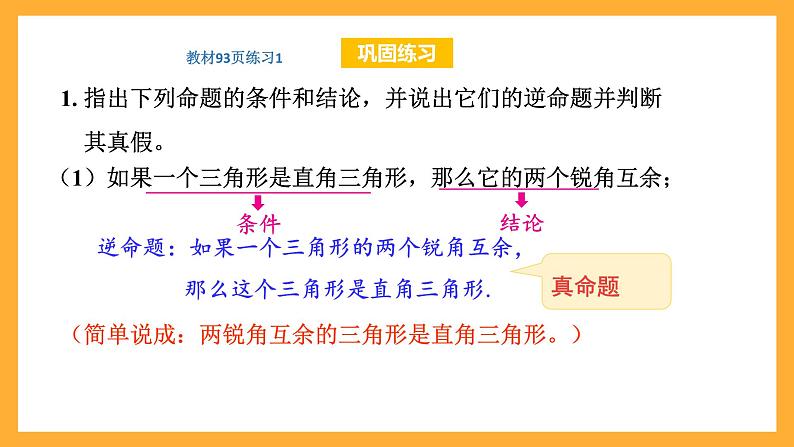 教材93页练习1

巩固练习

1. 指出下列命题的条件和结论，并说出它们的逆命题并判断其真假。

（1）如果一个三角形是直角三角形，那么它的两个锐角互余；

条件

结论

逆命题：如果一个三角形的两个锐角互余，那么这个三角形是直角三角形.

真命题

（简单说成：两锐角互余的三角形是直角三角形。）